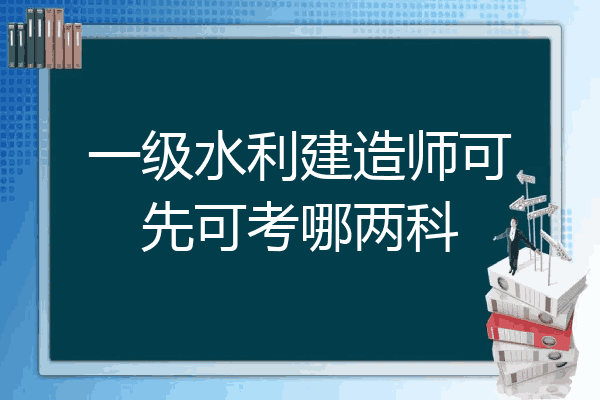 一级水利建造师可先可考哪两科